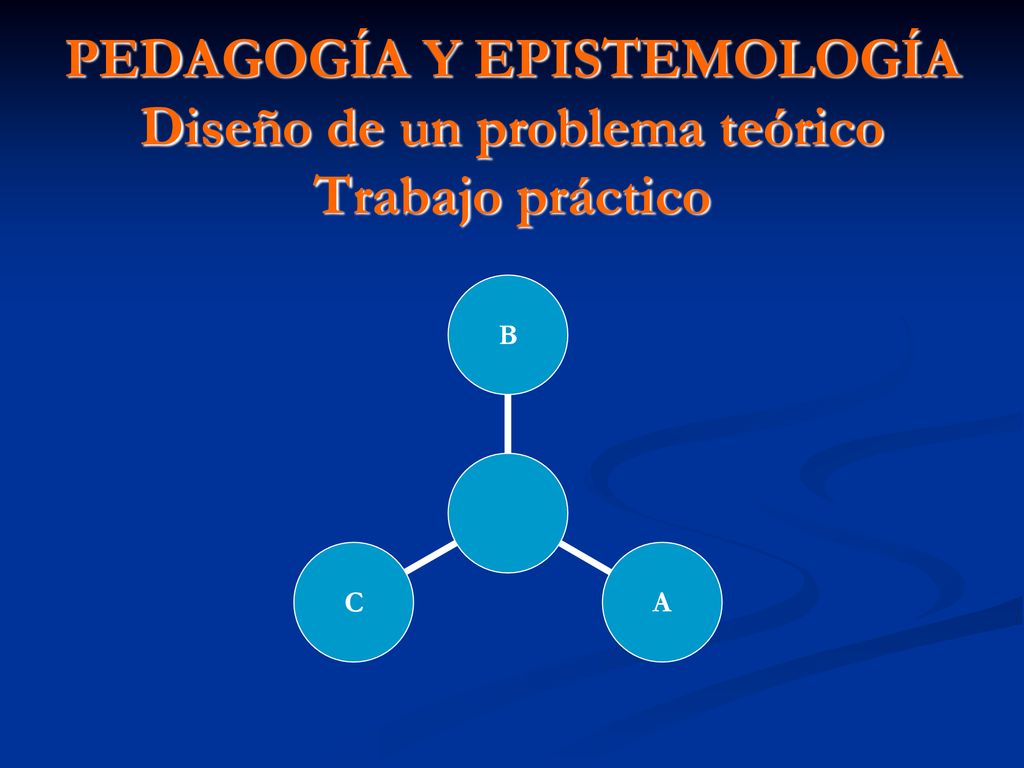 PEDAGOGÍA Y EPISTEMOLOGÍA
Diseño de un problema teórico
Trabajo práctico

B

C

A